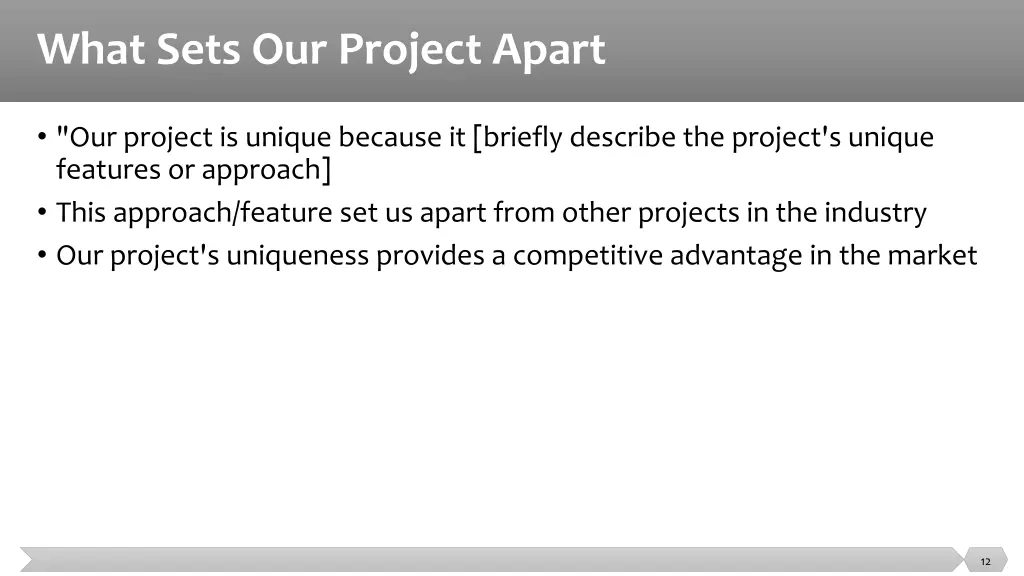 What Sets Our Project Apart

• "Our project is unique because it [briefly describe the project's unique features or approach]
• This approach/feature set us apart from other projects in the industry
• Our project's uniqueness provides a competitive advantage in the market

12